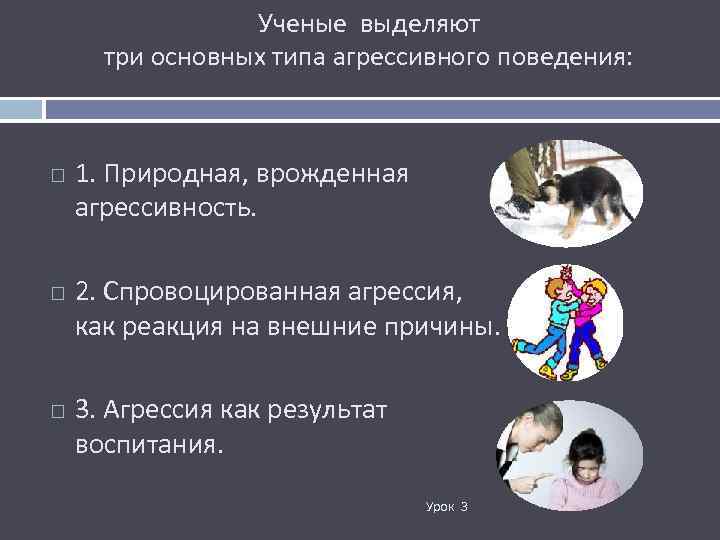 Ученые выделяют три основных типа агрессивного поведения:

1. Природная, врожденная агрессивность.

2. Спровоцированная агрессия, как реакция на внешние причины.

3. Агрессия как результат воспитания.

Урок 3